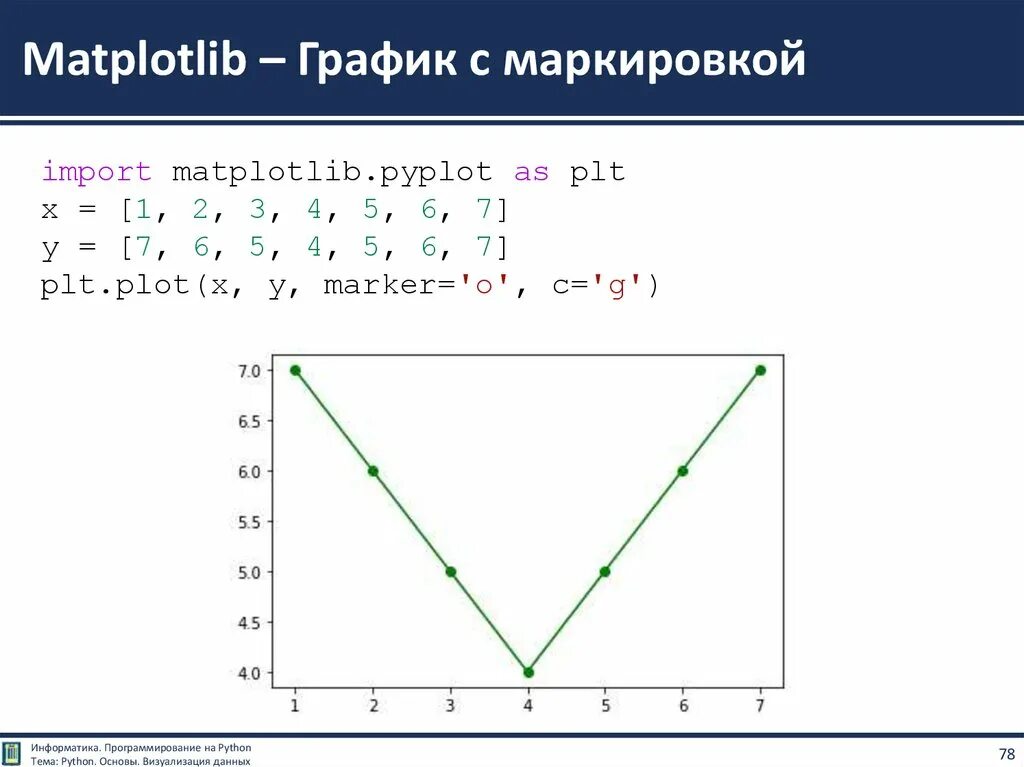 Matplotlib – График с маркировкой

import matplotlib.pyplot as plt
x = [1, 2, 3, 4, 5, 6, 7]
y = [7, 6, 5, 4, 5, 6, 7]
plt.plot(x, y, marker='o', c='g')

7.0
6.5
6.0
5.5
5.0
4.5
4.0

1 2 3 4 5 6 7

Информатика. Программирование на Python
Тема: Python. Основы. Визуализация данных

78